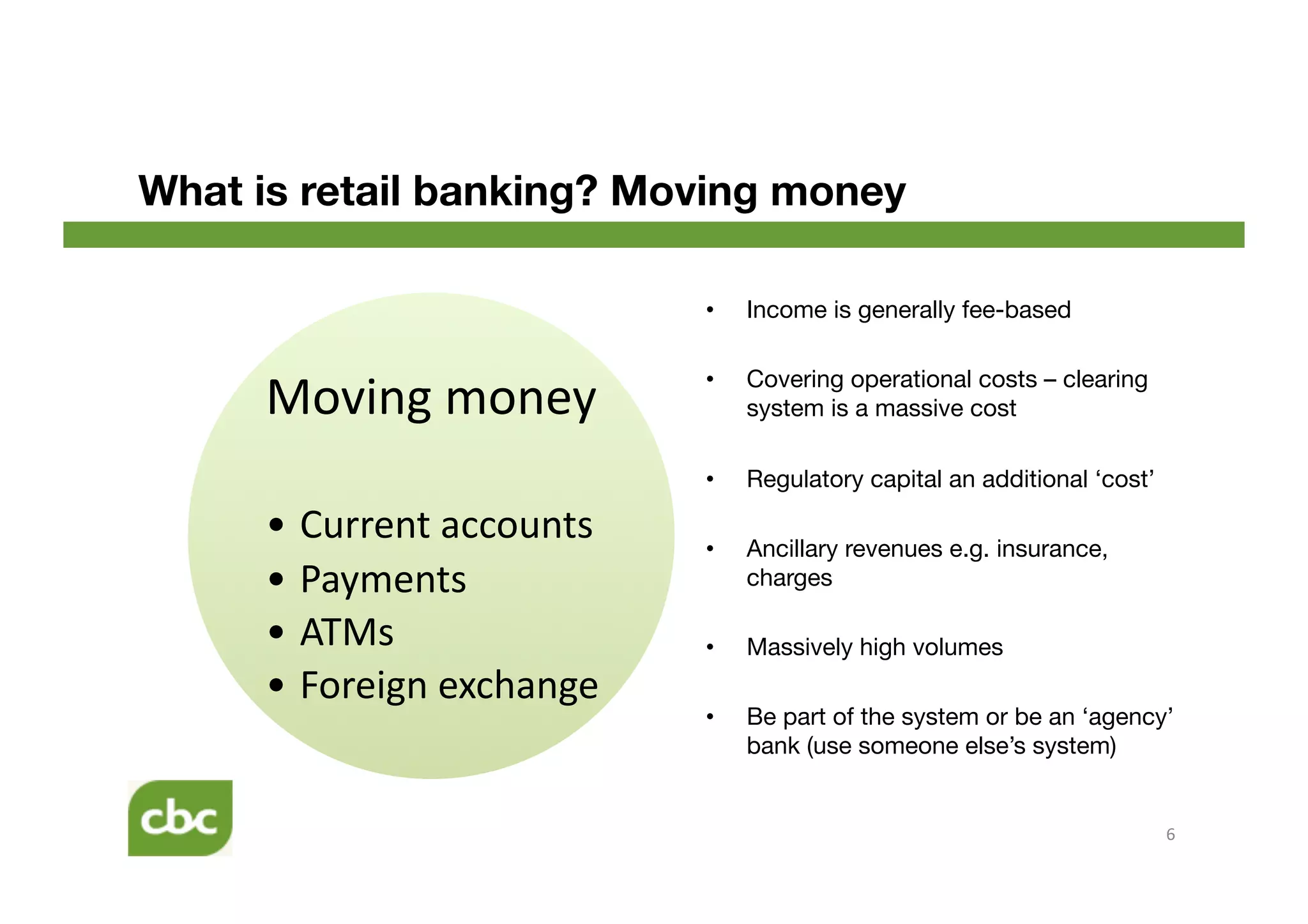 What is retail banking? Moving money

Moving money

• Current accounts
• Payments
• ATMs
• Foreign exchange

• Income is generally fee-based

• Covering operational costs – clearing system is a massive cost

• Regulatory capital an additional ‘cost’

• Ancillary revenues e.g. insurance, charges

• Massively high volumes

• Be part of the system or be an ‘agency’ bank (use someone else’s system)

cbc

6